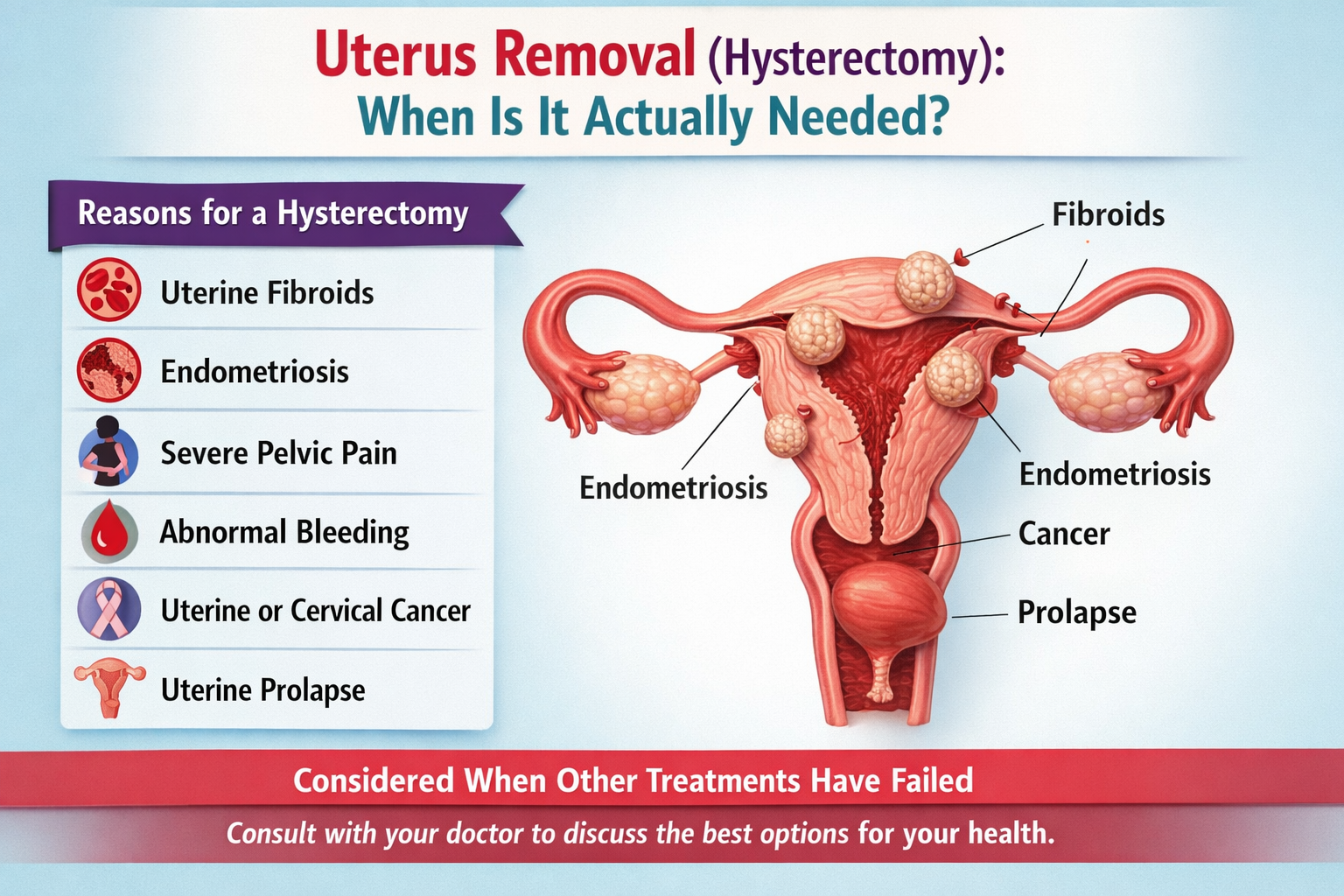 Uterus Removal (Hysterectomy):
When Is It Actually Needed?

Reasons for a Hysterectomy

Uterine Fibroids

Endometriosis

Severe Pelvic Pain

Abnormal Bleeding

Uterine or Cervical Cancer

Uterine Prolapse

Fibroids

Endometriosis

Endometriosis

Cancer

Prolapse

Considered When Other Treatments Have Failed

Consult with your doctor to discuss the best options for your health.